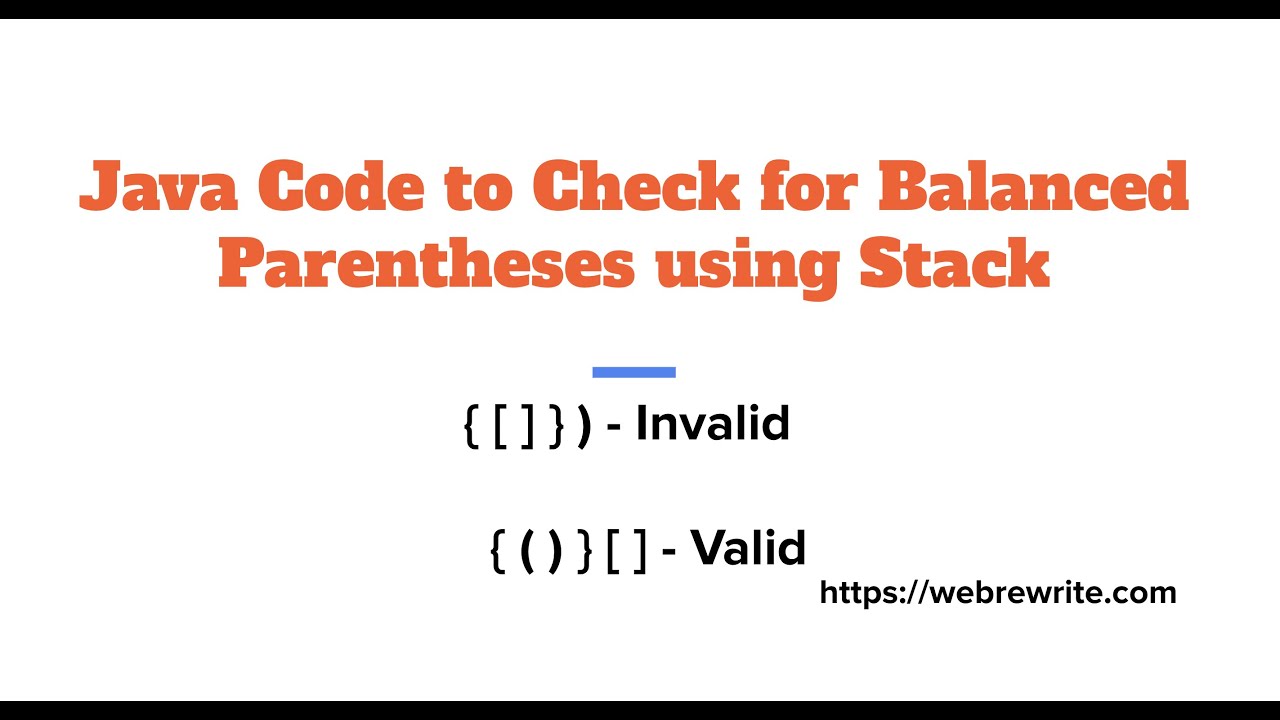 Java Code to Check for Balanced Parentheses using Stack

{ [ ] } ) - Invalid

{ ( ) } [ ] - Valid

https://webrewrite.com